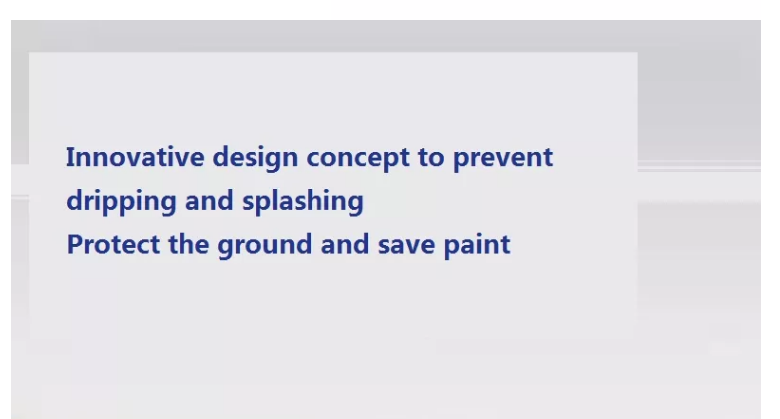 Innovative design concept to prevent dripping and splashing
Protect the ground and save paint